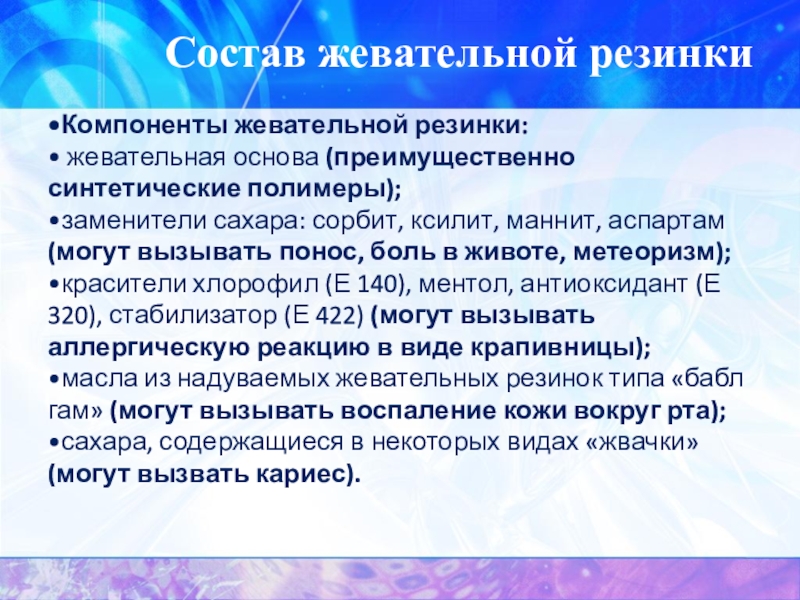 Состав жевательной резинки

•Компоненты жевательной резинки:
• жевательная основа (преимущественно синтетические полимеры);
•заменители сахара: сорбит, ксилит, маннит, аспартам (могут вызывать понос, боль в животе, метеоризм);
•красители хлорофил (Е 140), ментол, антиоксидант (Е 320), стабилизатор (Е 422) (могут вызывать аллергическую реакцию в виде крапивницы);
•масла из надуваемых жевательных резинок типа «бабл гам» (могут вызывать воспаление кожи вокруг рта);
•сахара, содержащиеся в некоторых видах «жвачки» (могут вызвать кариес).